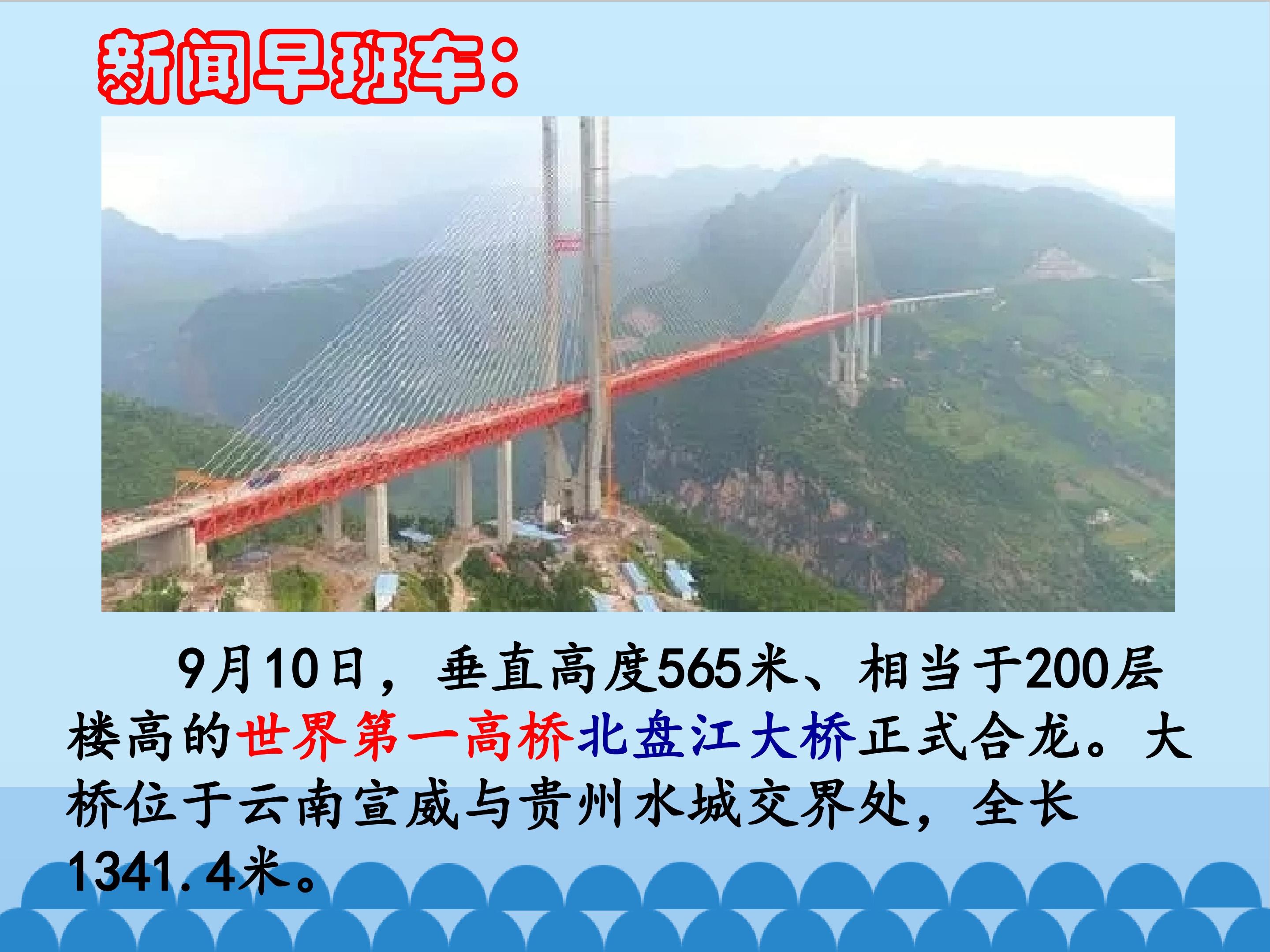 新闻早班车：

9月10日，垂直高度565米、相当于200层楼高的世界第一高桥北盘江大桥正式合龙。大桥位于云南宣威与贵州水城交界处，全长1341.4米。